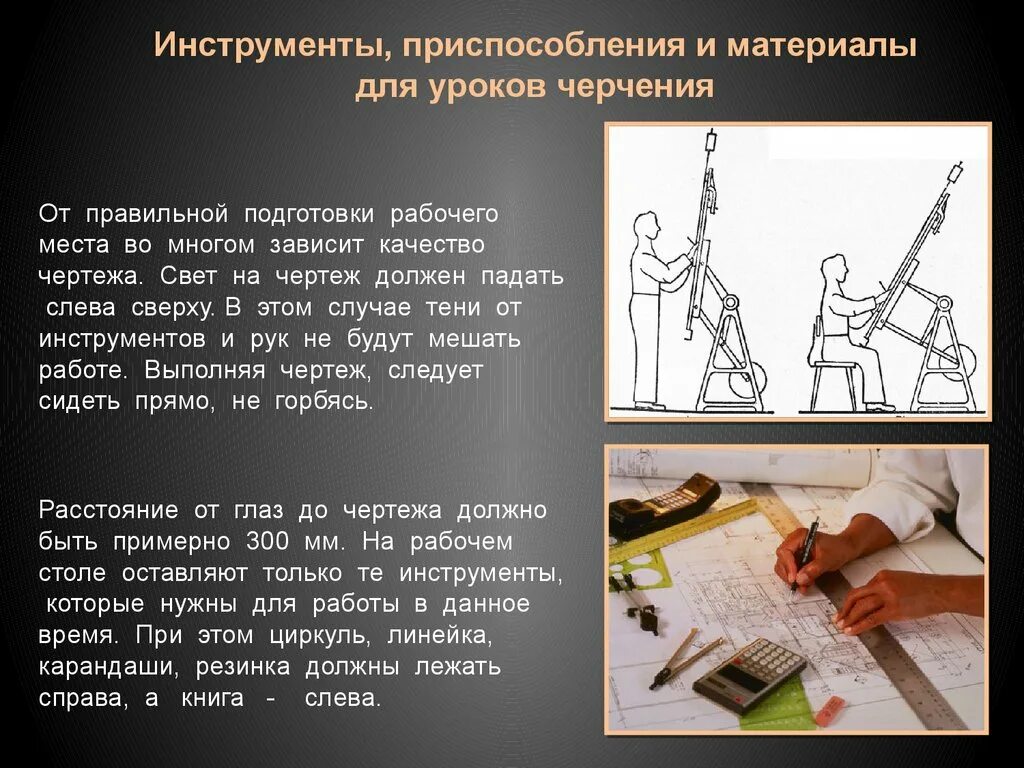 Инструменты, приспособления и материалы для уроков черчения

От правильной подготовки рабочего места во многом зависит качество чертежа. Свет на чертеж должен падать слева сверху. В этом случае тени от инструментов и рук не будут мешать работе. Выполняя чертеж, следует сидеть прямо, не горбясь.

Расстояние от глаз до чертежа должно быть примерно 300 мм. На рабочем столе оставляют только те инструменты, которые нужны для работы в данное время. При этом циркуль, линейка, карандаши, резинка должны лежать справа, а книга - слева.